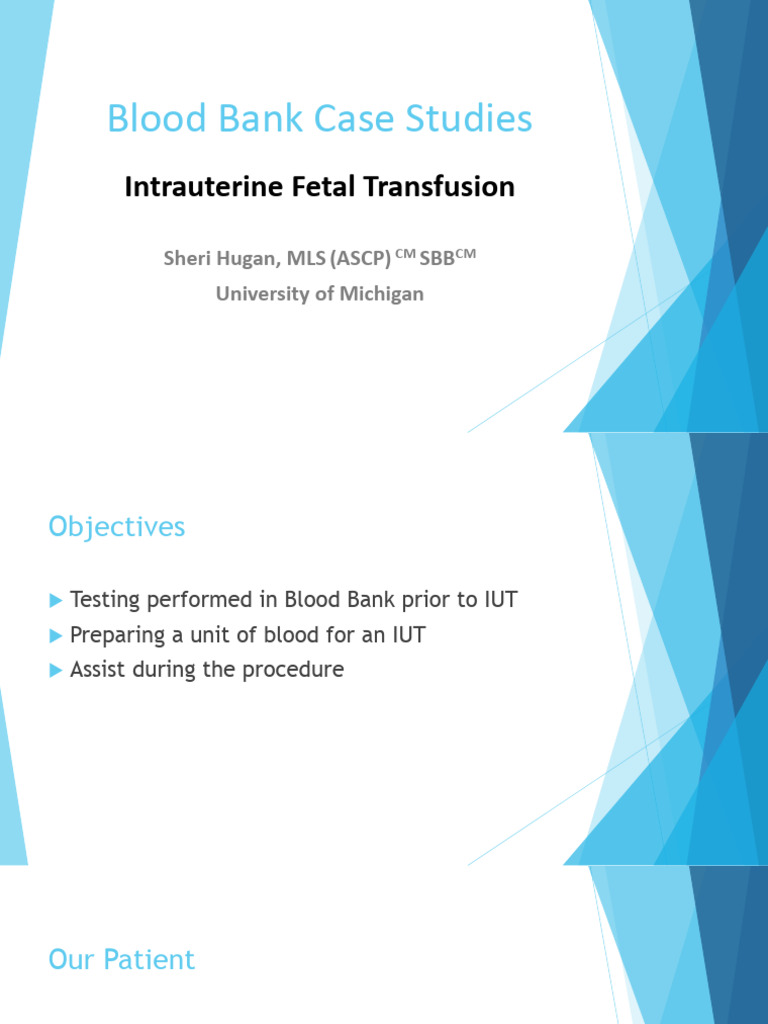 Blood Bank Case Studies

Intrauterine Fetal Transfusion

Sheri Hugan, MLS (ASCP) $^{CM}$ SBB$^{CM}$
University of Michigan

Objectives

Testing performed in Blood Bank prior to IUT
Preparing a unit of blood for an IUT
Assist during the procedure

Our Patient